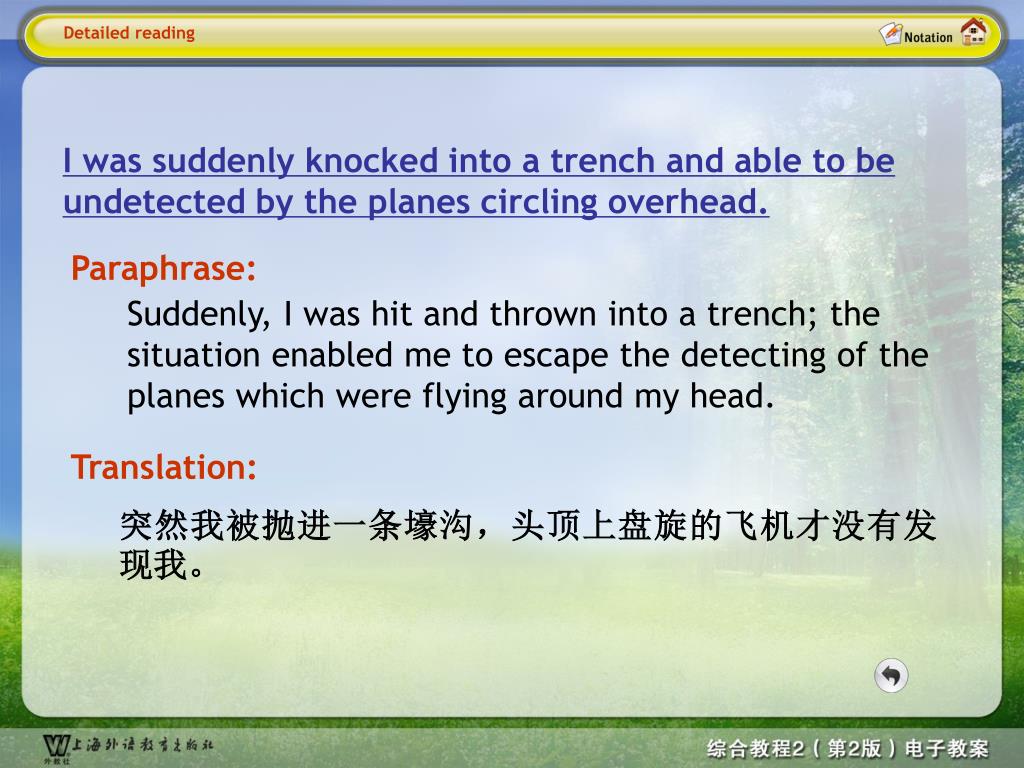 Detailed reading

Notation

I was suddenly knocked into a trench and able to be undetected by the planes circling overhead.

Paraphrase:

Suddenly, I was hit and thrown into a trench; the situation enabled me to escape the detecting of the planes which were flying around my head.

Translation:

突然我被抛进一条壕沟，头顶上盘旋的飞机才没有发现我。

上海外语教育出版社
外教社

综合教程2（第2版）电子教案